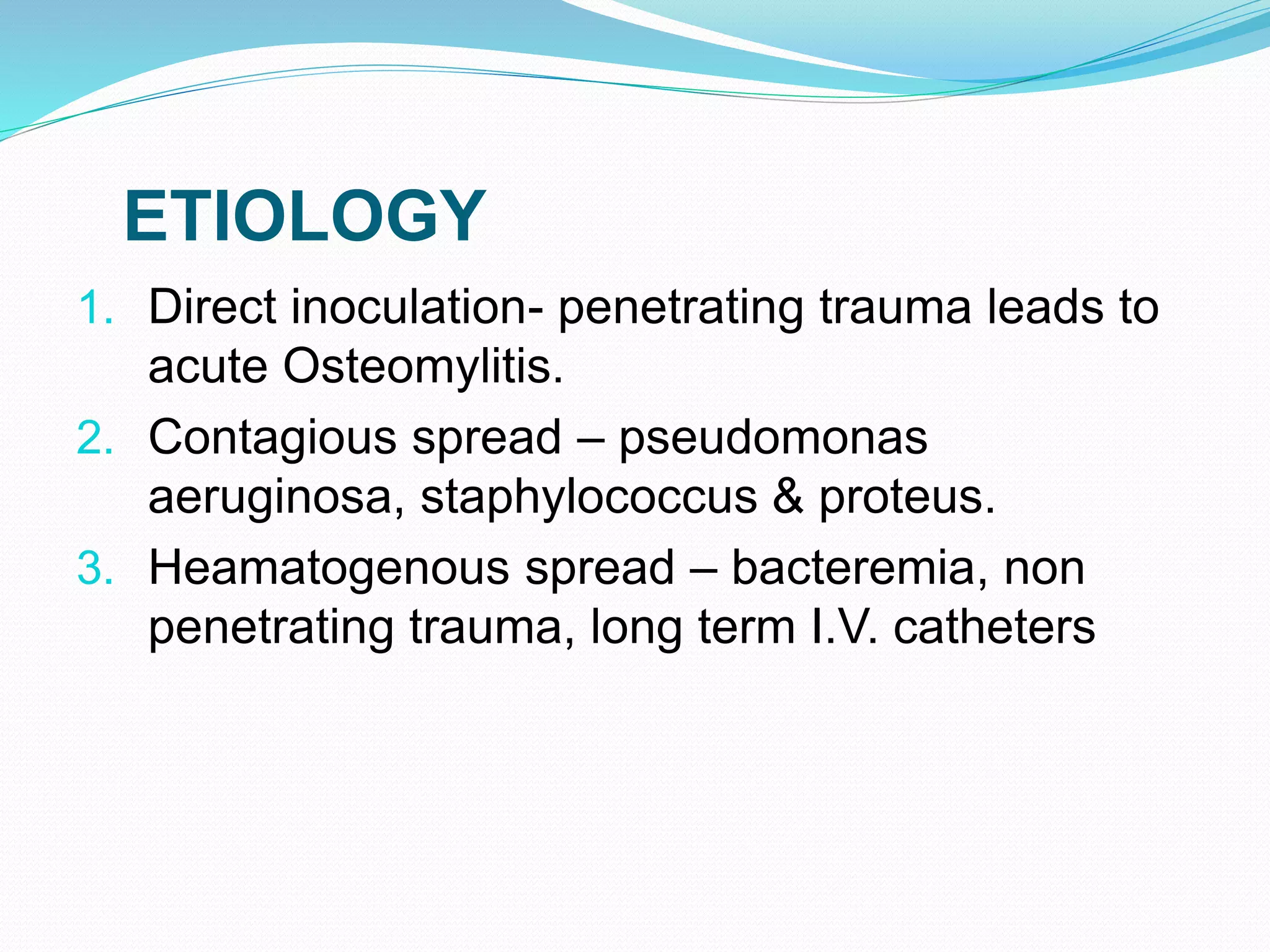 ETIOLOGY

1. Direct inoculation- penetrating trauma leads to acute Osteomylitis.
2. Contagious spread – pseudomonas aeruginosa, staphylococcus & proteus.
3. Heamatogenous spread – bacteremia, non penetrating trauma, long term I.V. catheters